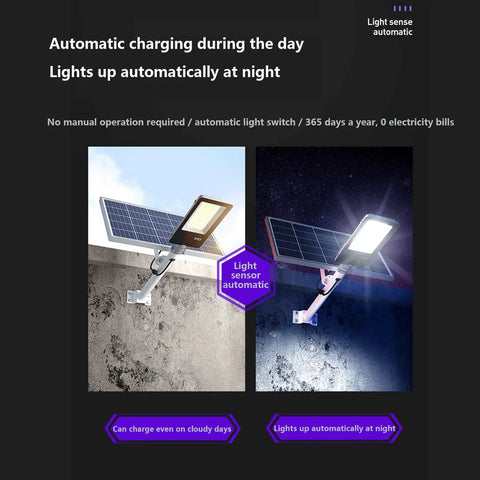 Light sense automatic

Automatic charging during the day

Lights up automatically at night

No manual operation required / automatic light switch / 365 days a year, 0 electricity bills

Light sensor automatic

Can charge even on cloudy days

Lights up automatically at night